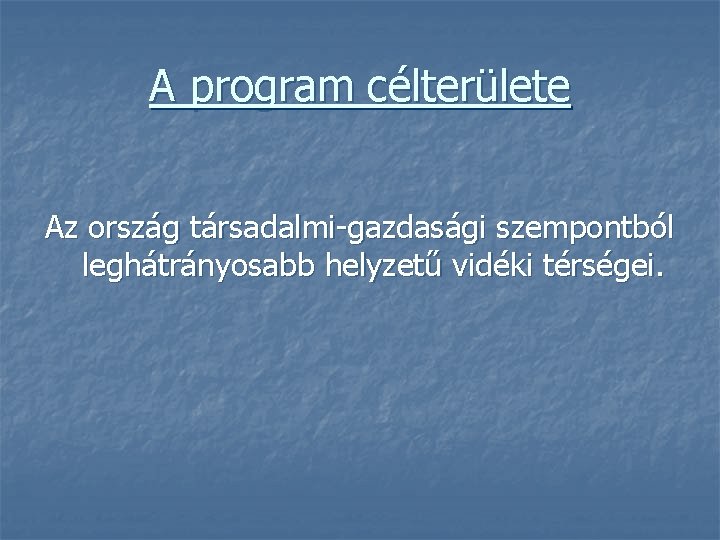 A program célterülete

Az ország társadalmi-gazdasági szempontból leghátrányosabb helyzetű vidéki térségei.